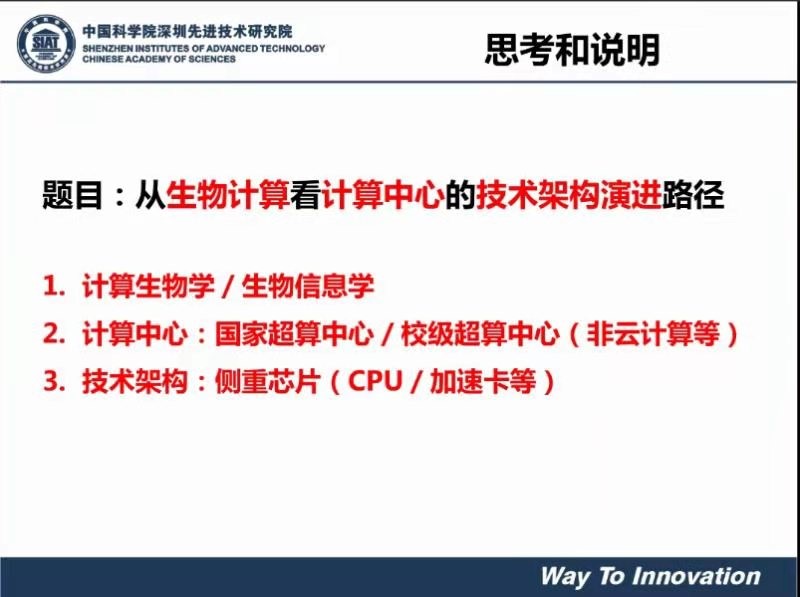 SIAT
中国科学院深圳先进技术研究院
SHENZHEN INSTITUTES OF ADVANCED TECHNOLOGY
CHINESE ACADEMY OF SCIENCES

思考和说明

题目：从生物计算看计算中心的技术架构演进路径

1. 计算生物学 / 生物信息学
2. 计算中心：国家超算中心 / 校级超算中心（非云计算等）
3. 技术架构：侧重芯片（CPU / 加速卡等）

Way To Innovation